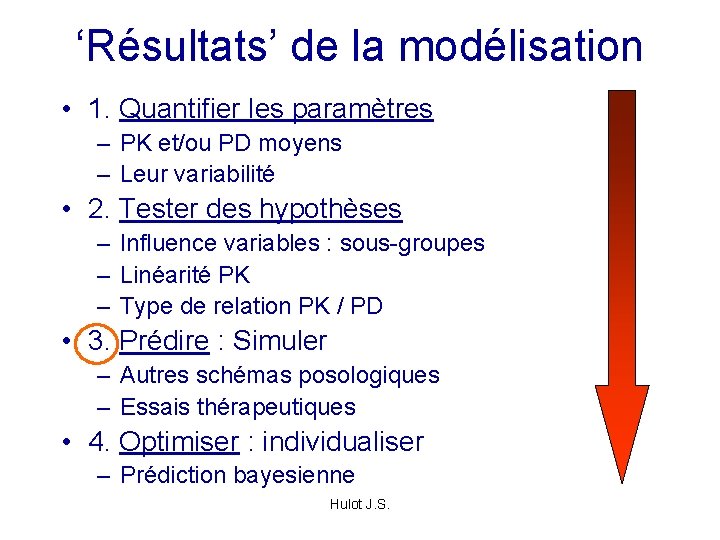 ‘Résultats’ de la modélisation

• 1. Quantifier les paramètres
– PK et/ou PD moyens
– Leur variabilité
• 2. Tester des hypothèses
– Influence variables : sous-groupes
– Linéarité PK
– Type de relation PK / PD
• 3. Prédire : Simuler
– Autres schémas posologiques
– Essais thérapeutiques
• 4. Optimiser : individualiser
– Prédiction bayesienne

Hulot J.S.